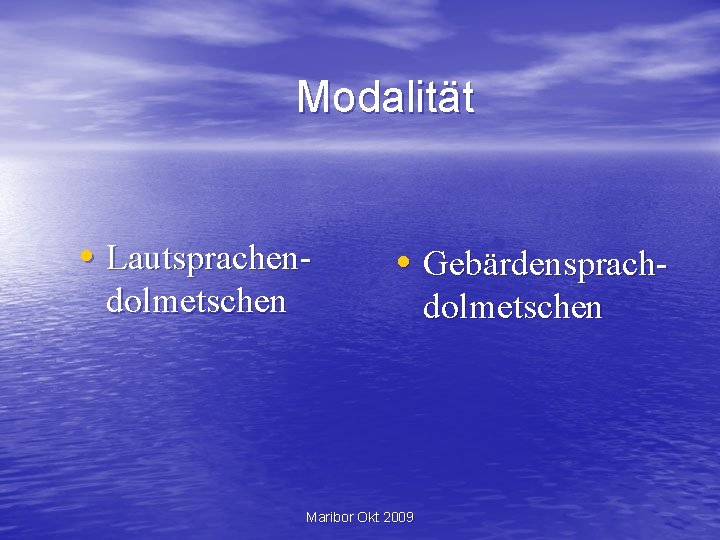 Modalität

• Lautsprachendolmetschen

• Gebärdensprachdolmetschen

Maribor Okt 2009